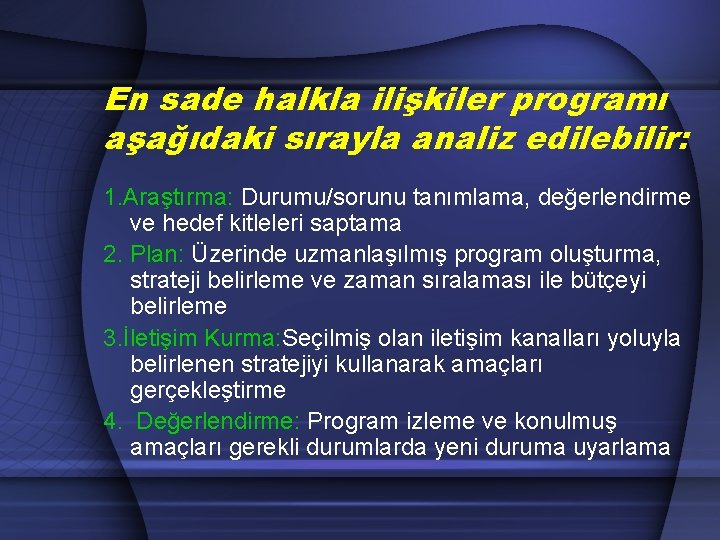 En sade halkla ilişkiler programı aşağıdaki sırayla analiz edilebilir:

1.Araştırma: Durumu/sorunu tanımlama, değerlendirme ve hedef kitleleri saptama

2. Plan: Üzerinde uzmanlaşılmış program oluşturma, strateji belirleme ve zaman sıralaması ile bütçeyi belirleme

3.İletişim Kurma:Seçilmiş olan iletişim kanalları yoluyla belirlenen stratejiyi kullanarak amaçları gerçekleştirme

4. Değerlendirme: Program izleme ve konulmuş amaçları gerekli durumlarda yeni duruma uyarlama